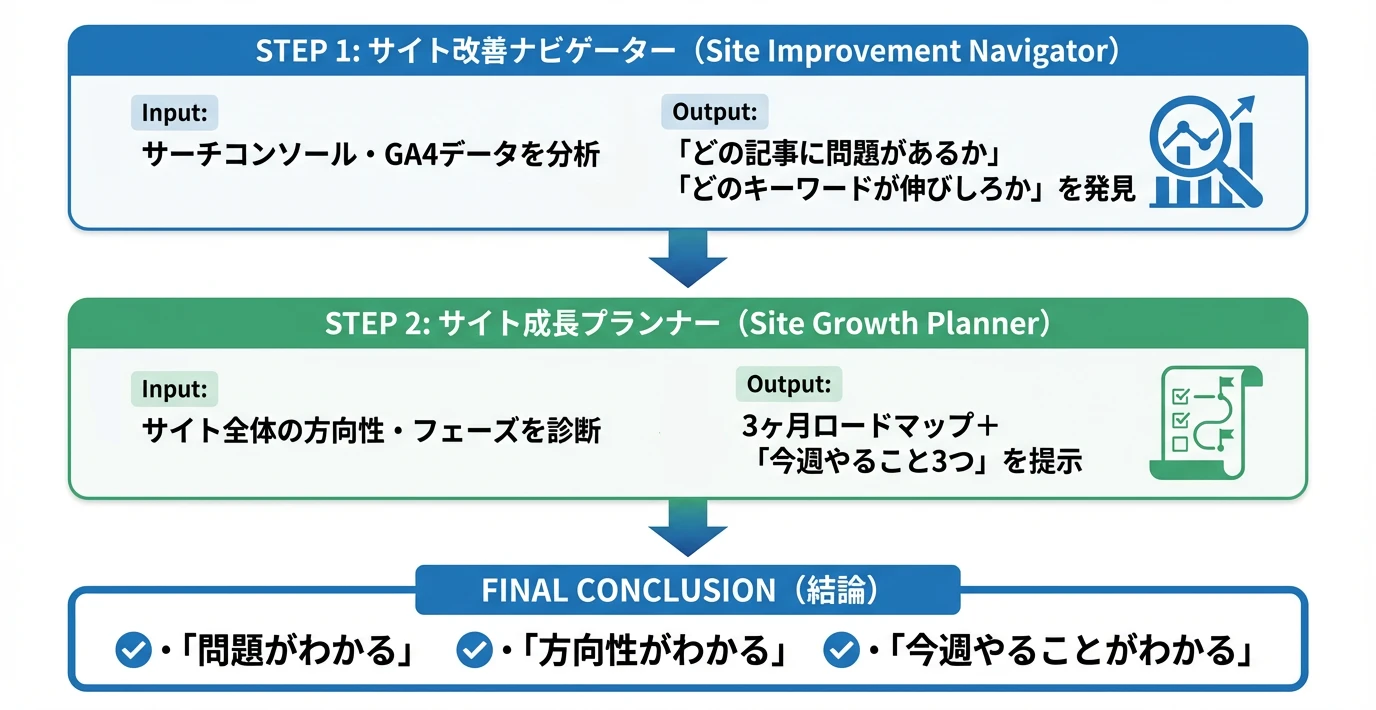 STEP 1: サイト改善ナビゲーター（Site Improvement Navigator）

Input:
サーチコンソール・GA4データを分析

Output:
「どの記事に問題があるか」
「どのキーワードが伸びしろか」を発見

STEP 2: サイト成長プランナー（Site Growth Planner）

Input:
サイト全体の方向性・フェーズを診断

Output:
3ヶ月ロードマップ＋
「今週やること3つ」を提示

FINAL CONCLUSION（結論）

・「問題がわかる」 ・「方向性がわかる」 ・「今週やることがわかる」